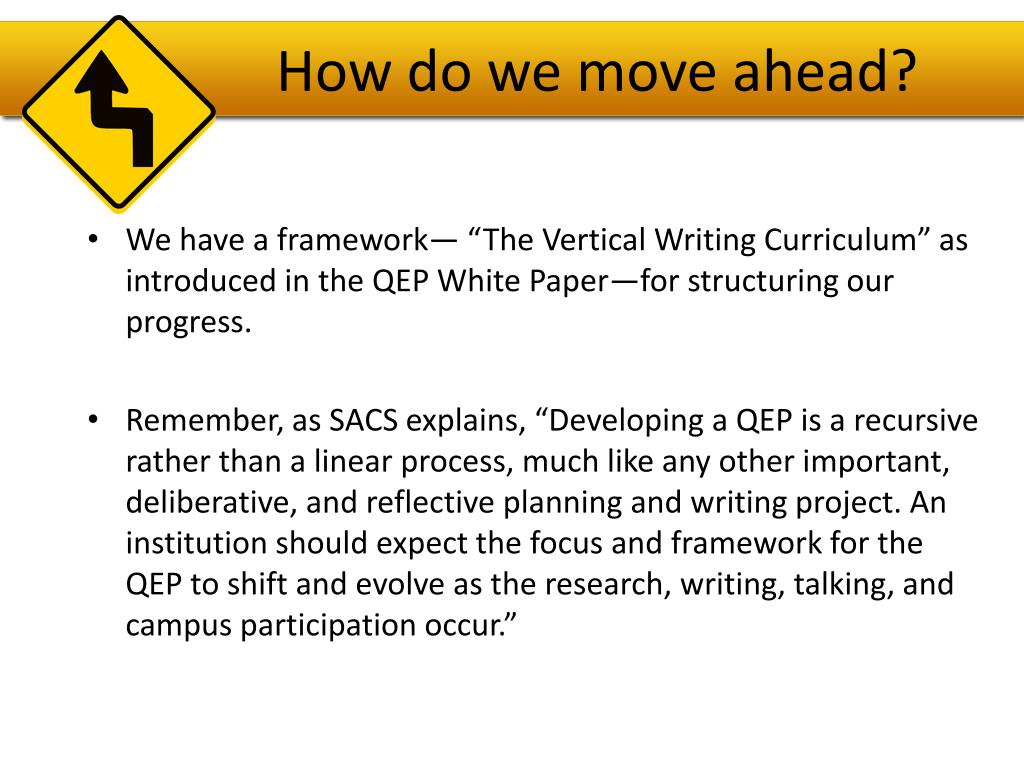 How do we move ahead?

• We have a framework— “The Vertical Writing Curriculum” as introduced in the QEP White Paper—for structuring our progress.

• Remember, as SACS explains, “Developing a QEP is a recursive rather than a linear process, much like any other important, deliberative, and reflective planning and writing project. An institution should expect the focus and framework for the QEP to shift and evolve as the research, writing, talking, and campus participation occur.”